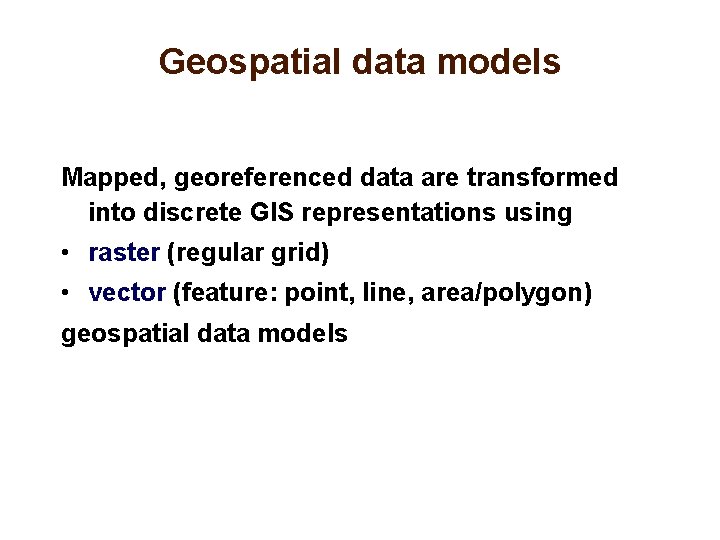 Geospatial data models

Mapped, georeferenced data are transformed into discrete GIS representations using

• raster (regular grid)
• vector (feature: point, line, area/polygon)

geospatial data models